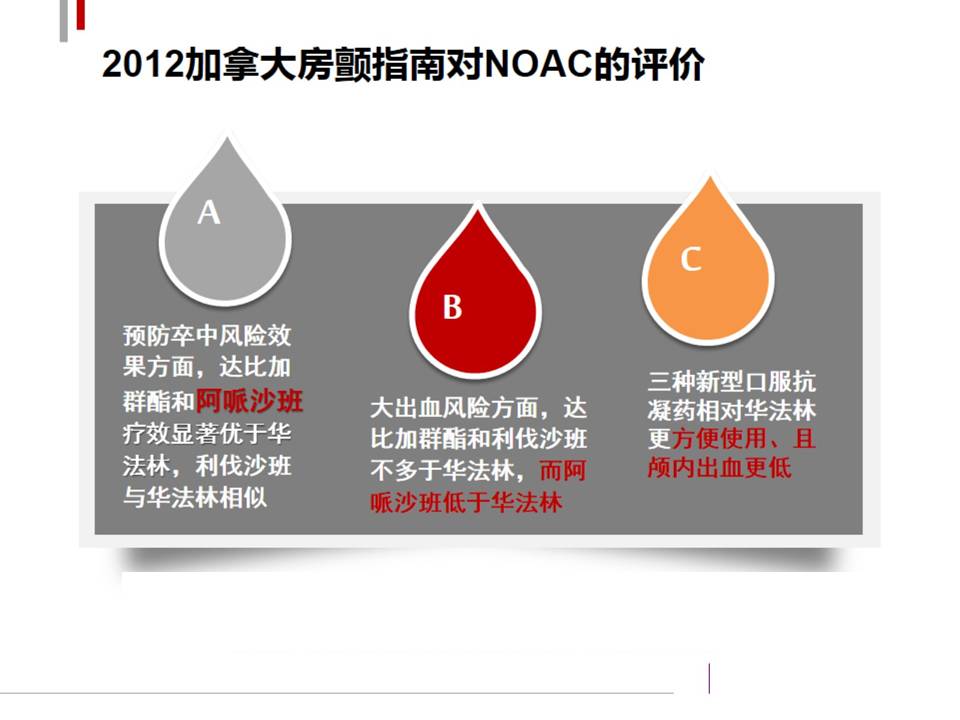 2012加拿大房颤指南对NOAC的评价

A

预防卒中风险效果方面，达比加群酯和阿哌沙班疗效显著优于华法林，利伐沙班与华法林相似

B

大出血风险方面，达比加群酯和利伐沙班不多于华法林，而阿哌沙班低于华法林

C

三种新型口服抗凝药相对华法林更方便使用、且颅内出血更低